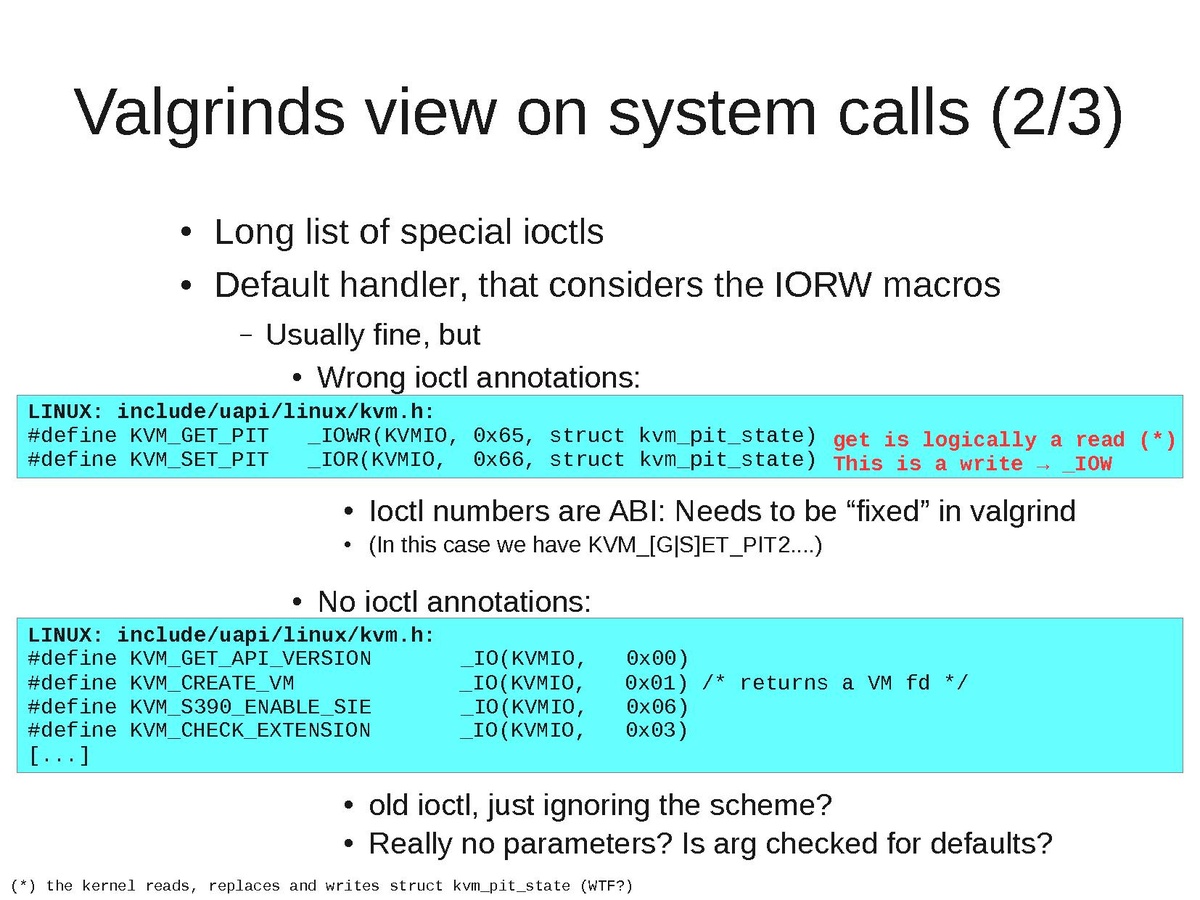 Valgrinds view on system calls (2/3)

• Long list of special ioctls
• Default handler, that considers the IORW macros
– Usually fine, but
• Wrong ioctl annotations:

LINUX: include/uapi/linux/kvm.h:
#define KVM_GET_PIT _IOWR(KVMIO, 0x65, struct kvm_pit_state) get is logically a read (*)
#define KVM_SET_PIT _IOR(KVMIO, 0x66, struct kvm_pit_state) This is a write → _IOW

• Ioctl numbers are ABI: Needs to be “fixed” in valgrind
• (In this case we have KVM_[G|S]ET_PIT2....)

• No ioctl annotations:

LINUX: include/uapi/linux/kvm.h:
#define KVM_GET_API_VERSION _IO(KVMIO, 0x00)
#define KVM_CREATE_VM _IO(KVMIO, 0x01) /* returns a VM fd */
#define KVM_S390_ENABLE_SIE _IO(KVMIO, 0x06)
#define KVM_CHECK_EXTENSION _IO(KVMIO, 0x03)
[...]

• old ioctl, just ignoring the scheme?
• Really no parameters? Is arg checked for defaults?

(*) the kernel reads, replaces and writes struct kvm_pit_state (WTF?)